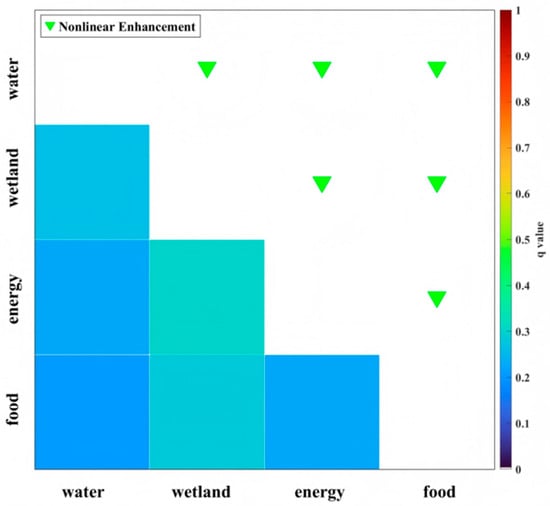 Nonlinear Enhancement

water
wetland
energy
food

water
wetland
energy
food

1
0.9
0.8
0.7
0.6
0.5
0.4
0.3
0.2
0.1
0

q value